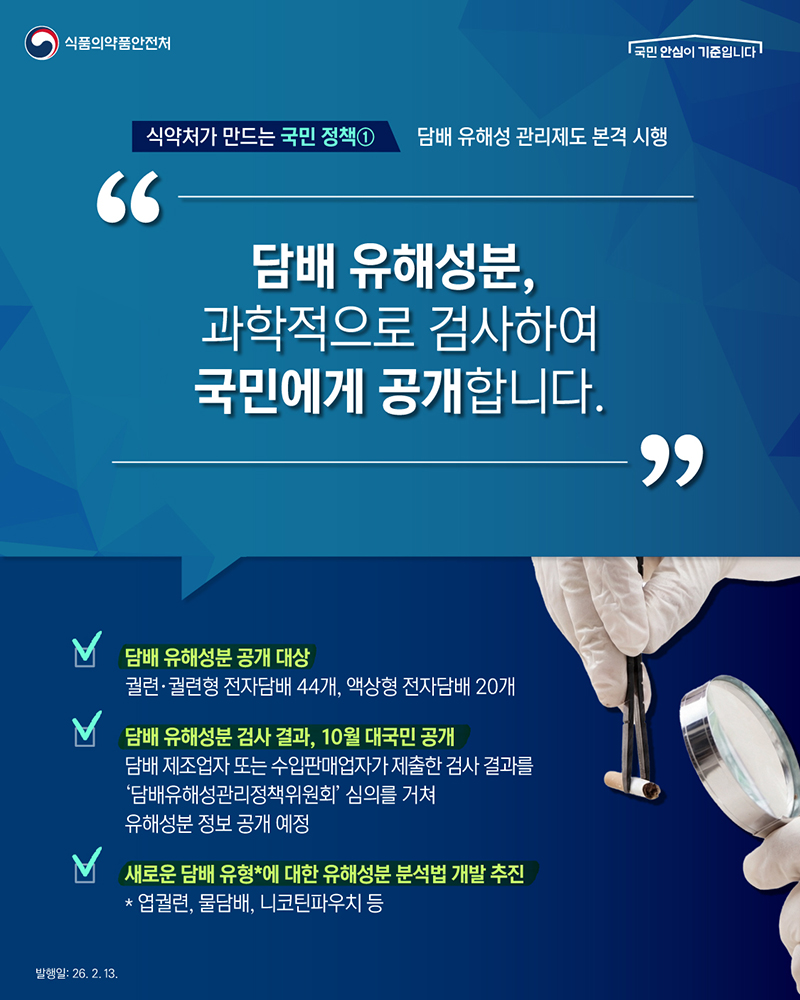 식품의약품안전처

국민 안심이 기준입니다

식약처가 만드는 국민 정책①

담배 유해성 관리제도 본격 시행

“

담배 유해성분,
과학적으로 검사하여
국민에게 공개합니다.

”

담배 유해성분 공개 대상
궐련·궐련형 전자담배 44개, 액상형 전자담배 20개

담배 유해성분 검사 결과, 10월 대국민 공개
담배 제조업자 또는 수입판매업자가 제출한 검사 결과를 ‘담배유해성관리정책위원회’ 심의를 거쳐 유해성분 정보 공개 예정

새로운 담배 유형*에 대한 유해성분 분석법 개발 추진
* 엽궐련, 물담배, 니코틴파우치 등

발행일: 26. 2. 13.